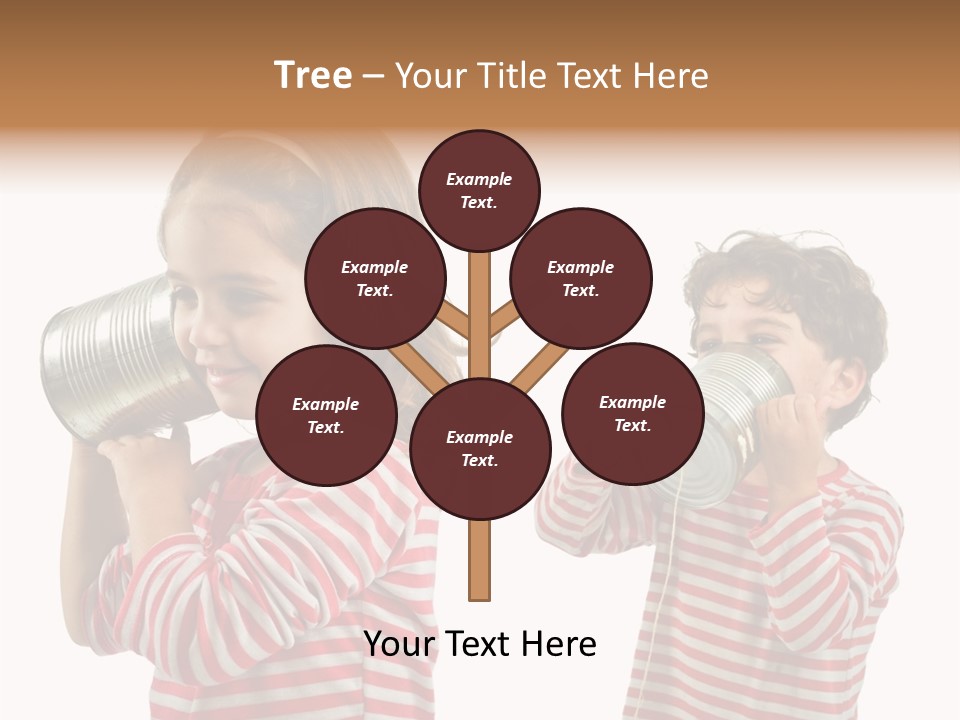 Tree – Your Title Text Here

Example Text.

Example Text.

Example Text.

Example Text.

Example Text.

Example Text.

Your Text Here